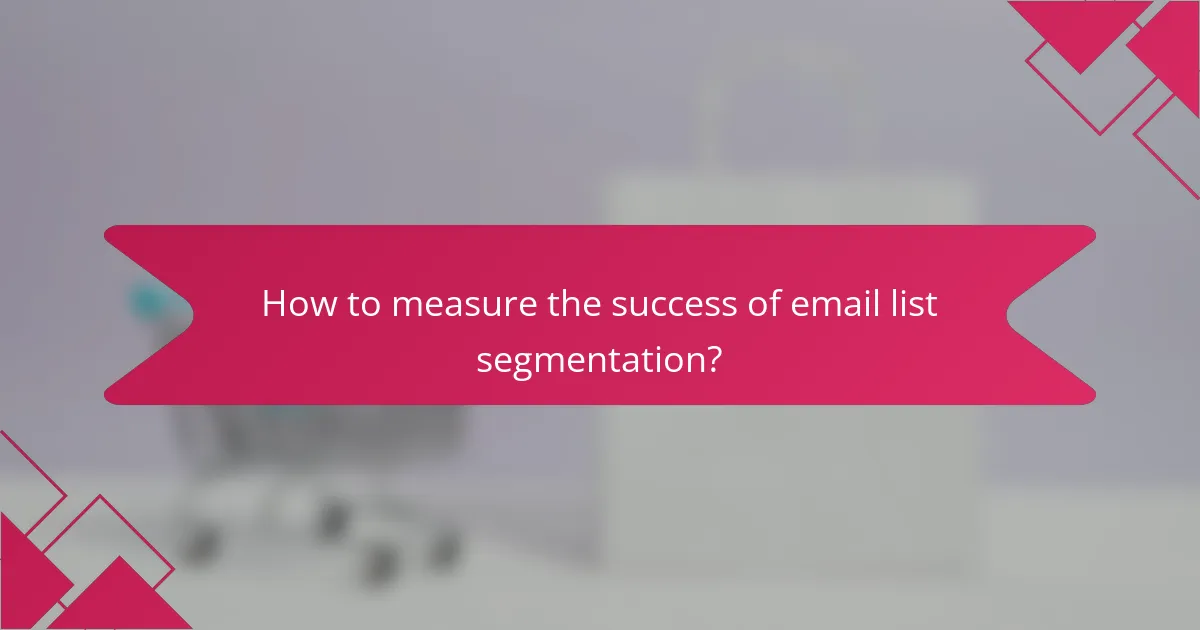 How to measure the success of email list segmentation?